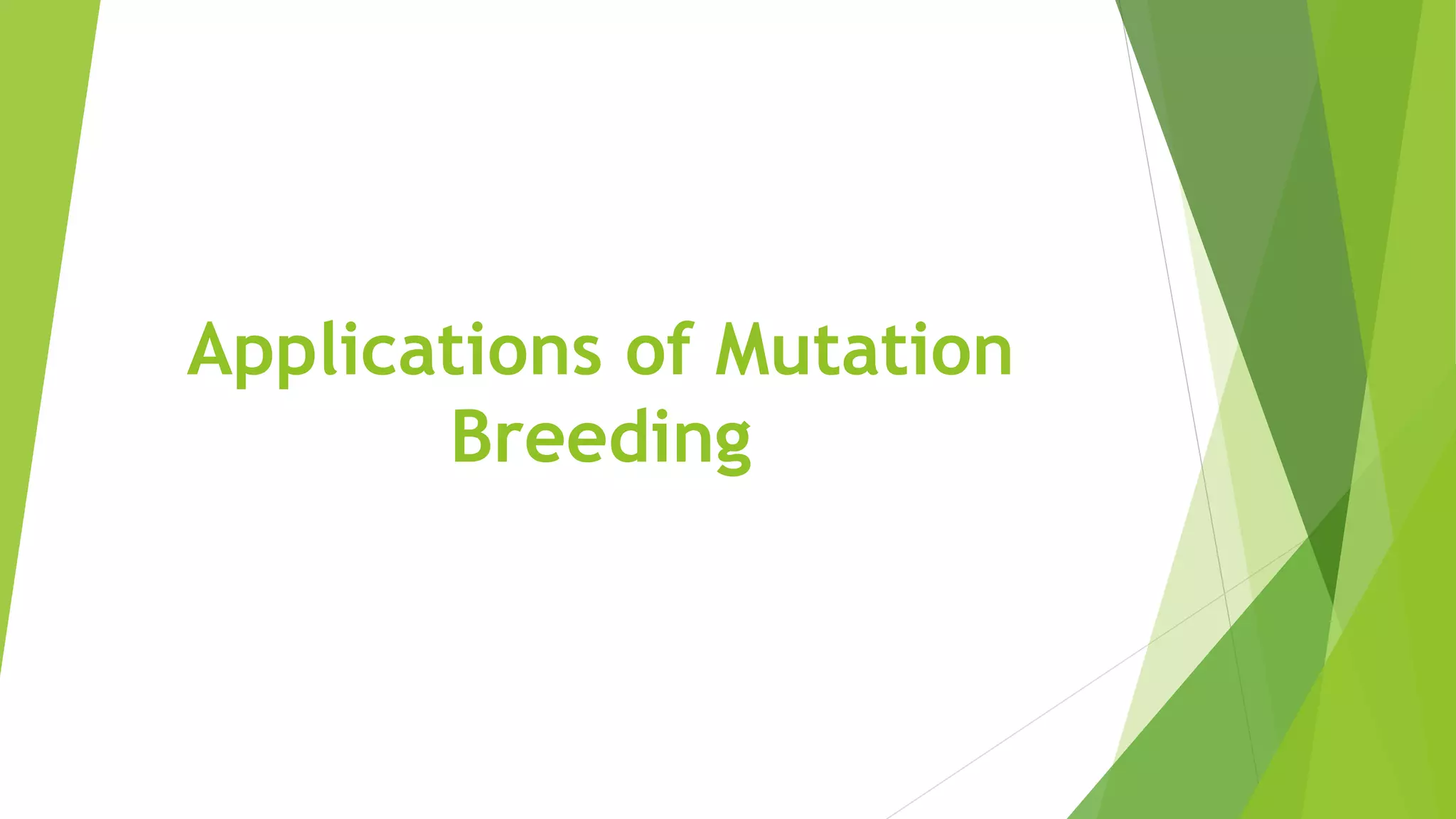 Applications of Mutation Breeding